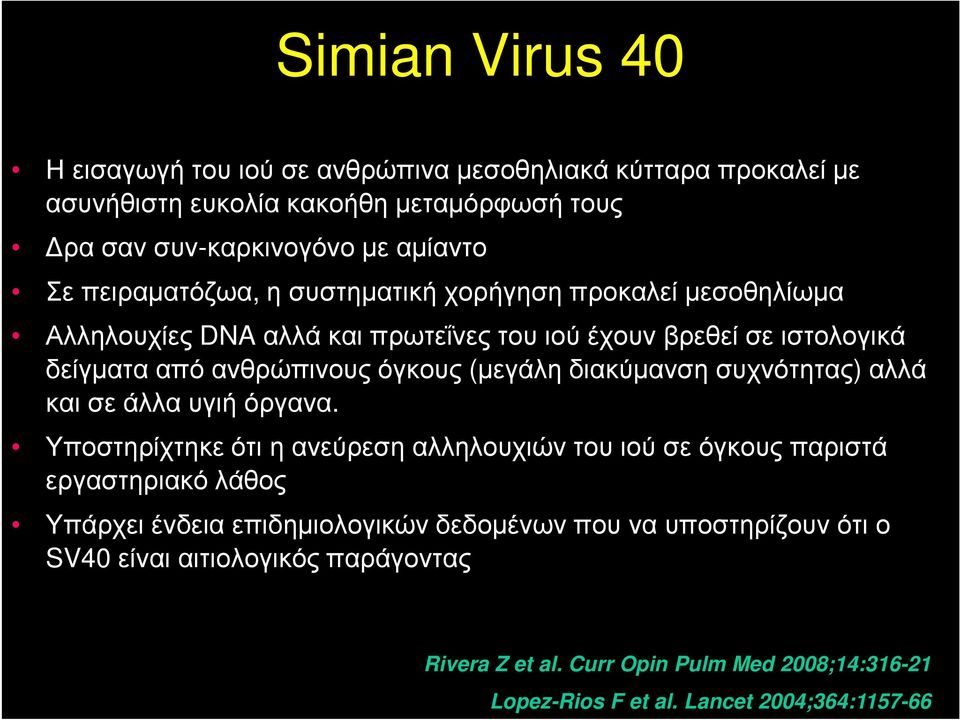 Simian Virus 40

• Η εισαγωγή του ιού σε ανθρώπινα μεσοθηλιακά κύτταρα προκαλεί με ασυνήθιστη ευκολία κακοήθη μεταμόρφωσή τους

• Δρα σαν συν-καρκινογόνο με αμίαντο

• Σε πειραματόζωα, η συστηματική χορήγηση προκαλεί μεσοθηλίωμα

• Αλληλουχίες DNA αλλά και πρωτεΐνες του ιού έχουν βρεθεί σε ιστολογικά δείγματα από ανθρώπινους όγκους (μεγάλη διακύμανση συχνότητας) αλλά και σε άλλα υγιή όργανα.

• Υποστηρίχτηκε ότι η ανεύρεση αλληλουχιών του ιού σε όγκους παριστά εργαστηριακό λάθος

• Υπάρχει ένδεια επιδημιολογικών δεδομένων που να υποστηρίζουν ότι ο SV40 είναι αιτιολογικός παράγοντας

Rivera Z et al. Curr Opin Pulm Med 2008;14:316-21

Lopez-Rios F et al. Lancet 2004;364:1157-66